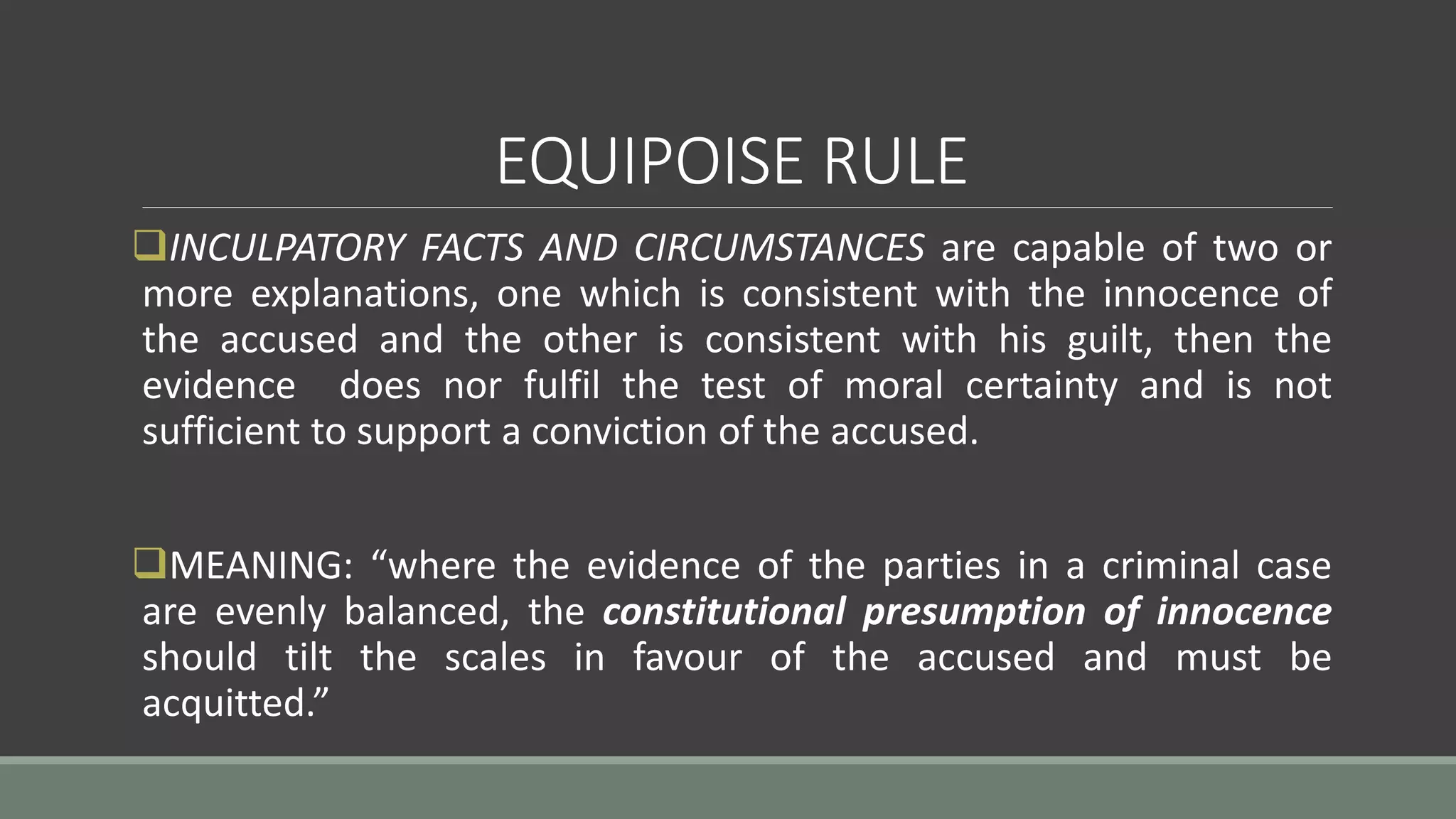 EQUIPOISE RULE

❑INCULPATORY FACTS AND CIRCUMSTANCES are capable of two or more explanations, one which is consistent with the innocence of the accused and the other is consistent with his guilt, then the evidence does nor fulfil the test of moral certainty and is not sufficient to support a conviction of the accused.

❑MEANING: “where the evidence of the parties in a criminal case are evenly balanced, the constitutional presumption of innocence should tilt the scales in favour of the accused and must be acquitted.”